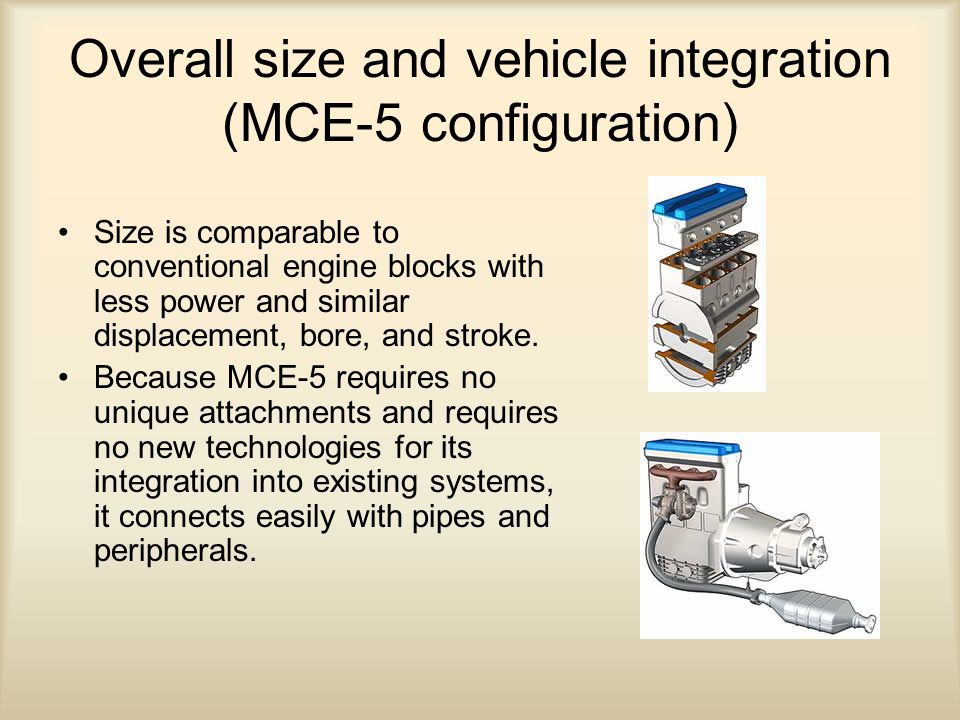 Overall size and vehicle integration (MCE-5 configuration)

• Size is comparable to conventional engine blocks with less power and similar displacement, bore, and stroke.
• Because MCE-5 requires no unique attachments and requires no new technologies for its integration into existing systems, it connects easily with pipes and peripherals.